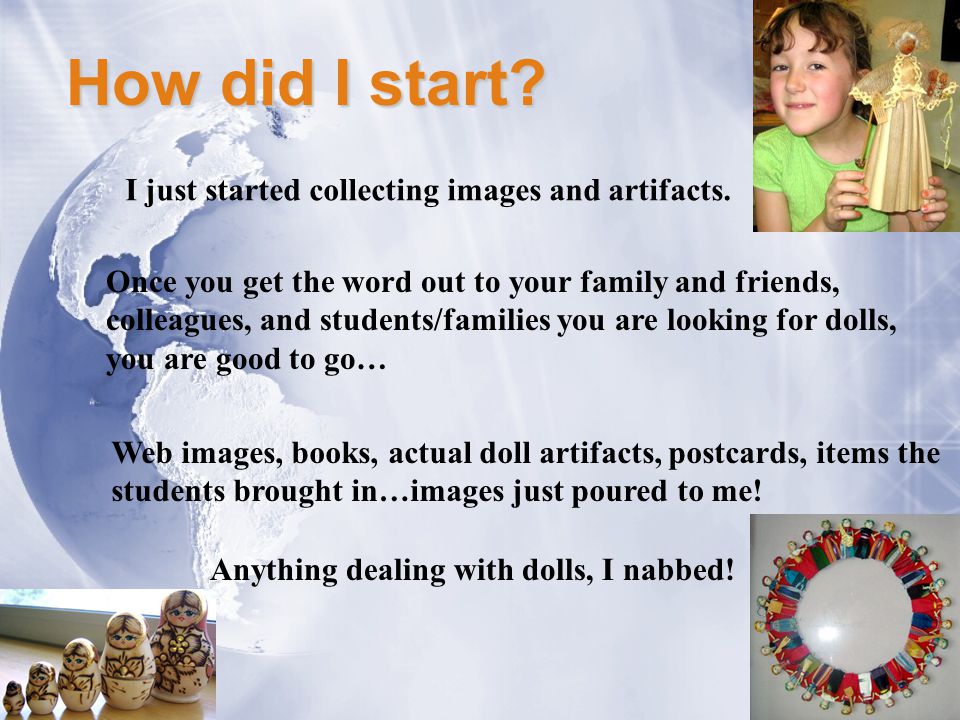 How did I start?

I just started collecting images and artifacts.

Once you get the word out to your family and friends, colleagues, and students/families you are looking for dolls, you are good to go…

Web images, books, actual doll artifacts, postcards, items the students brought in…images just poured to me!

Anything dealing with dolls, I nabbed!